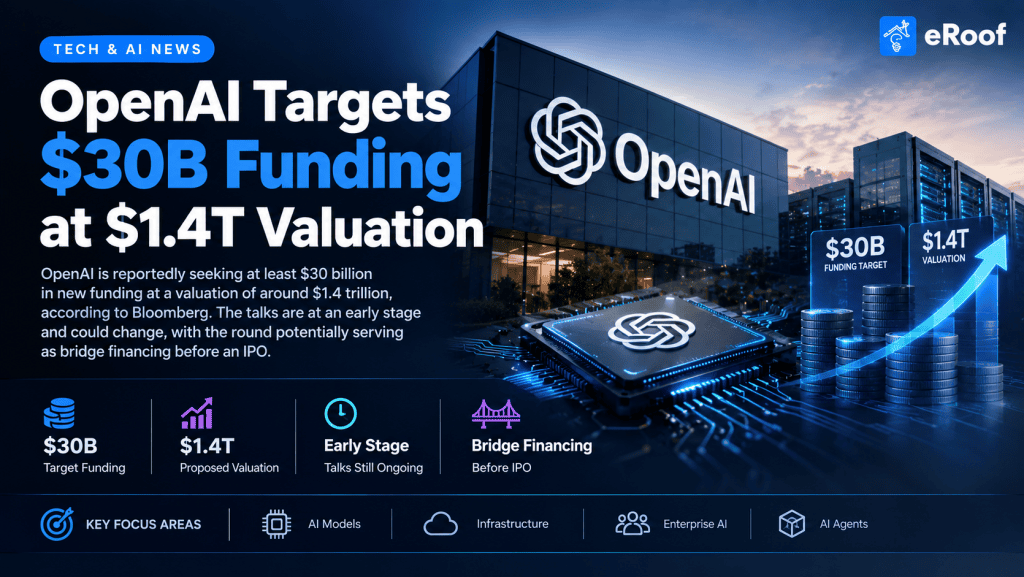 TECH & AI NEWS

eRoof

OpenAI Targets $30B Funding at $1.4T Valuation

OpenAI is reportedly seeking at least $30 billion in new funding at a valuation of around $1.4 trillion, according to Bloomberg. The talks are at an early stage and could change, with the round potentially serving as bridge financing before an IPO.

OpenAI

$30B
FUNDING TARGET

$1.4T
VALUATION

$30B
Target Funding

$1.4T
Proposed Valuation

Early Stage
Talks Still Ongoing

Bridge Financing
Before IPO

KEY FOCUS AREAS

AI Models

Infrastructure

Enterprise AI

AI Agents